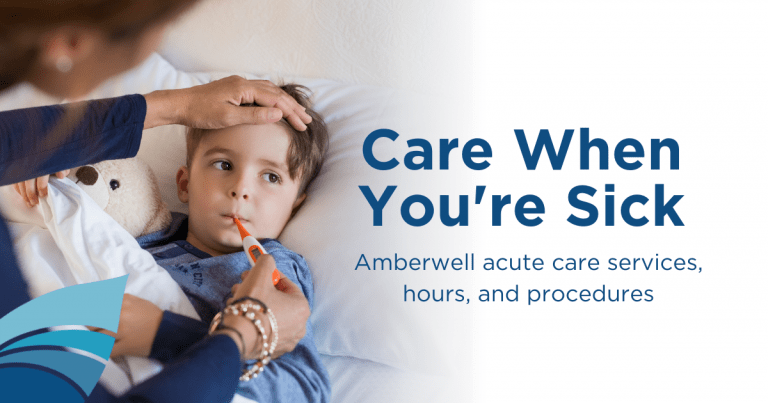 Care When You're Sick

Amberwell acute care services, hours, and procedures